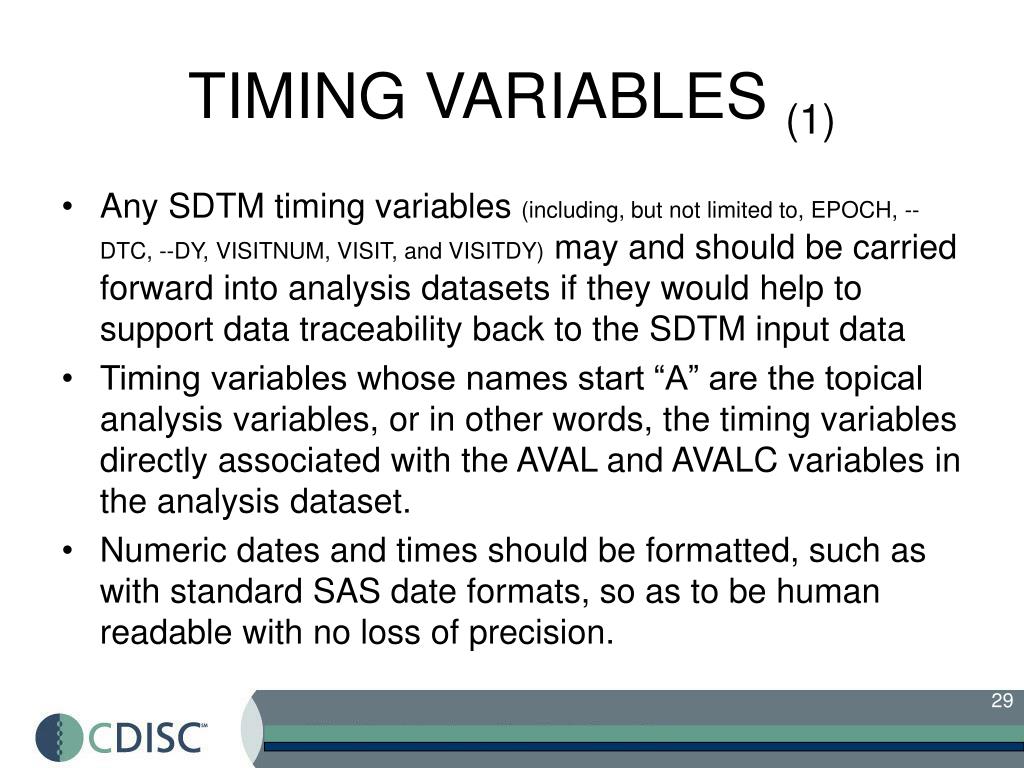 TIMING VARIABLES (1)

• Any SDTM timing variables (including, but not limited to, EPOCH, --DTC, --DY, VISITNUM, VISIT, and VISITDY) may and should be carried forward into analysis datasets if they would help to support data traceability back to the SDTM input data

• Timing variables whose names start “A” are the topical analysis variables, or in other words, the timing variables directly associated with the AVAL and AVALC variables in the analysis dataset.

• Numeric dates and times should be formatted, such as with standard SAS date formats, so as to be human readable with no loss of precision.

29

CDISC℠